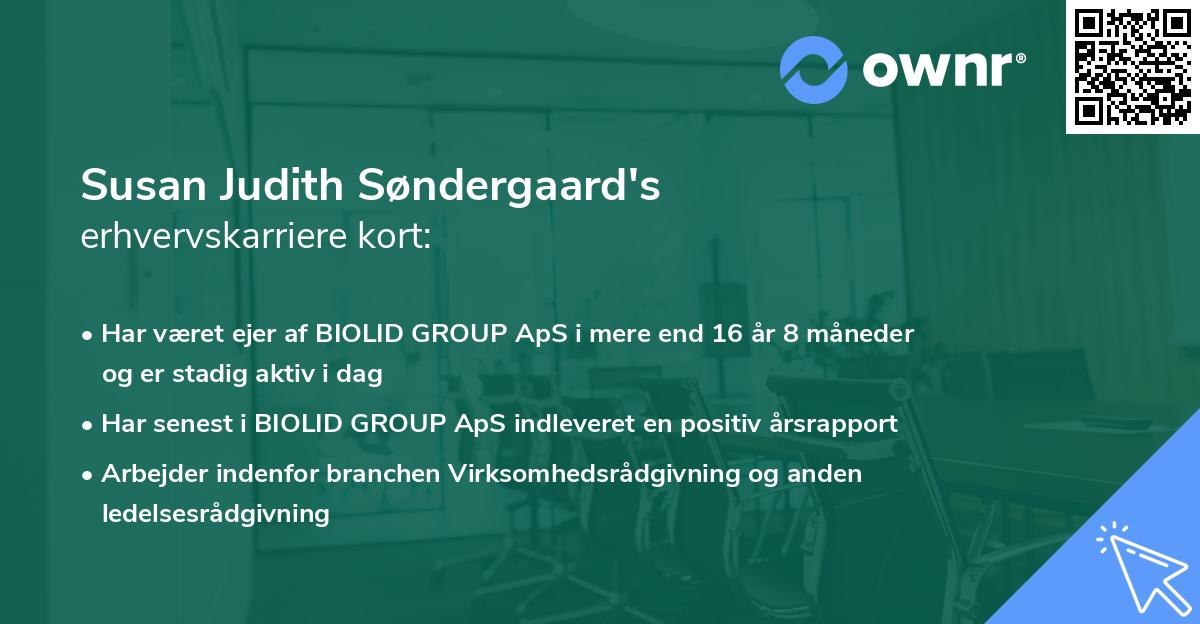 ownr®

Susan Judith Søndergaard's
erhvervskarriere kort:

• Har været ejer af BIOLID GROUP ApS i mere end 16 år 8 måneder og er stadig aktiv i dag

• Har senest i BIOLID GROUP ApS indleveret en positiv årsrapport

• Arbejder indenfor branchen Virksomhedsrådgivning og anden ledelsesrådgivning